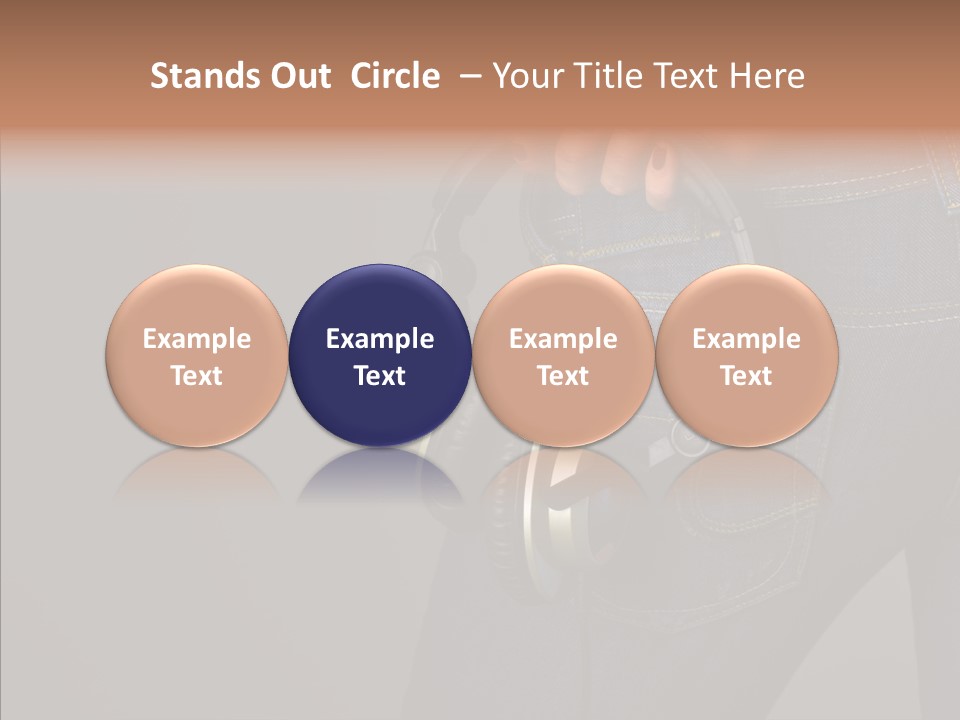 Stands Out Circle – Your Title Text Here

Example Text

Example Text

Example Text

Example Text